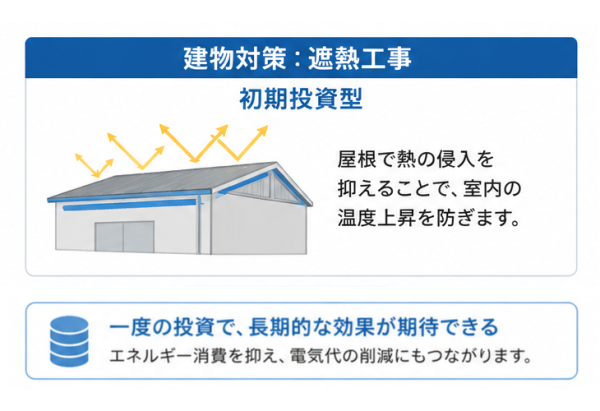 建物対策：遮熱工事

初期投資型

屋根で熱の侵入を抑えることで、室内の温度上昇を防ぎます。

一度の投資で、長期的な効果が期待できる

エネルギー消費を抑え、電気代の削減にもつながります。